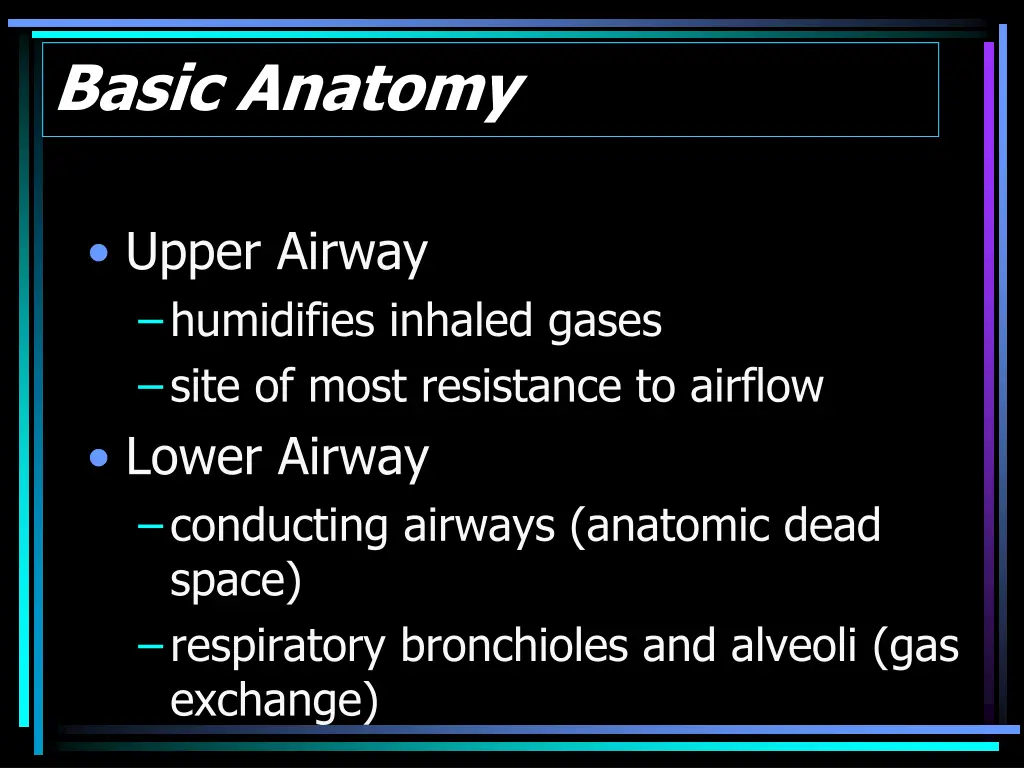 Basic Anatomy

• Upper Airway
– humidifies inhaled gases
– site of most resistance to airflow
• Lower Airway
– conducting airways (anatomic dead space)
– respiratory bronchioles and alveoli (gas exchange)